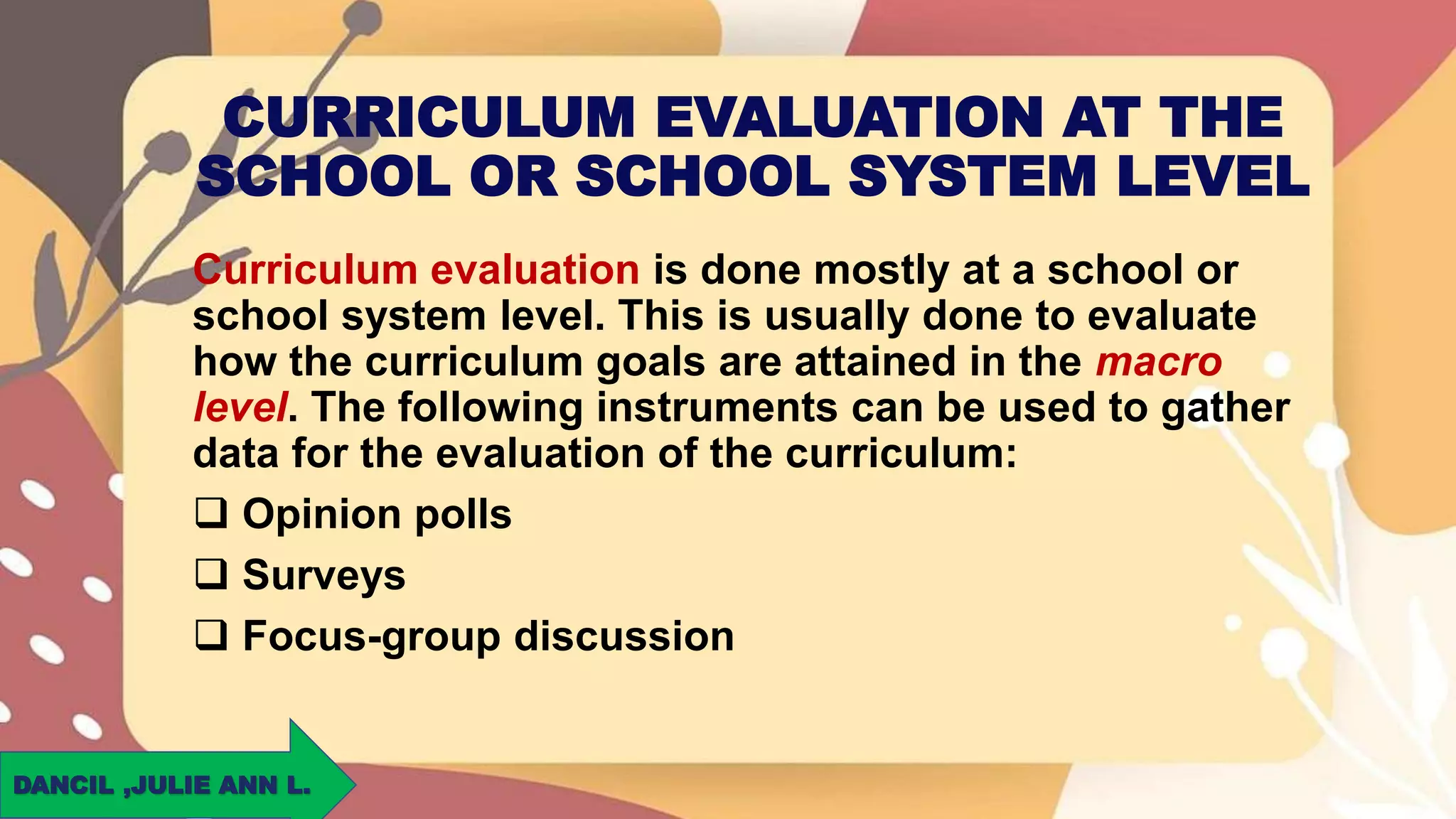 CURRICULUM EVALUATION AT THE SCHOOL OR SCHOOL SYSTEM LEVEL

Curriculum evaluation is done mostly at a school or school system level. This is usually done to evaluate how the curriculum goals are attained in the macro level. The following instruments can be used to gather data for the evaluation of the curriculum:

❑ Opinion polls
❑ Surveys
❑ Focus-group discussion

DANCIL ,JULIE ANN L.